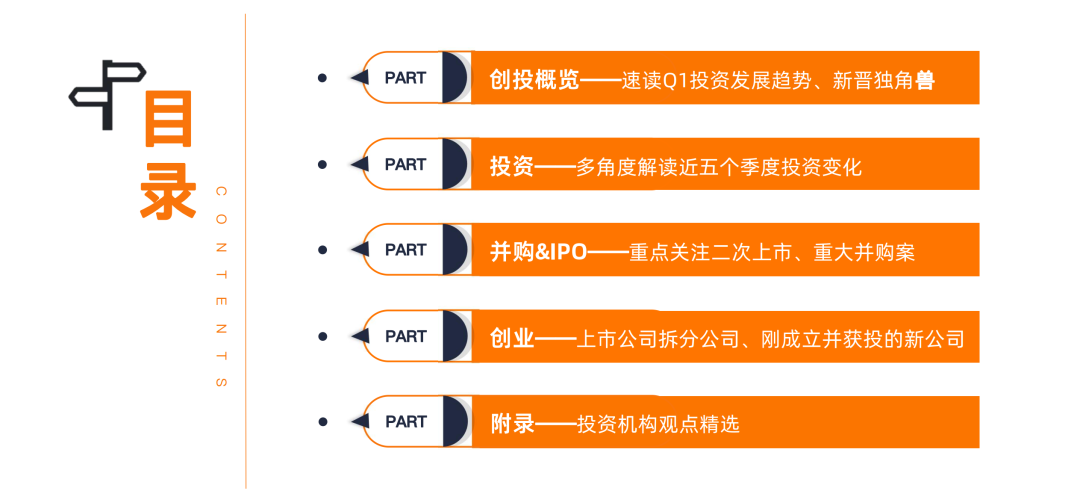 目录

CONTENTS

PART 创投概览——速读Q1投资发展趋势、新晋独角兽

PART 投资——多角度解读近五个季度投资变化

PART 并购&IPO——重点关注二次上市、重大并购案

PART 创业——上市公司拆分公司、刚成立并获投的新公司

PART 附录——投资机构观点精选